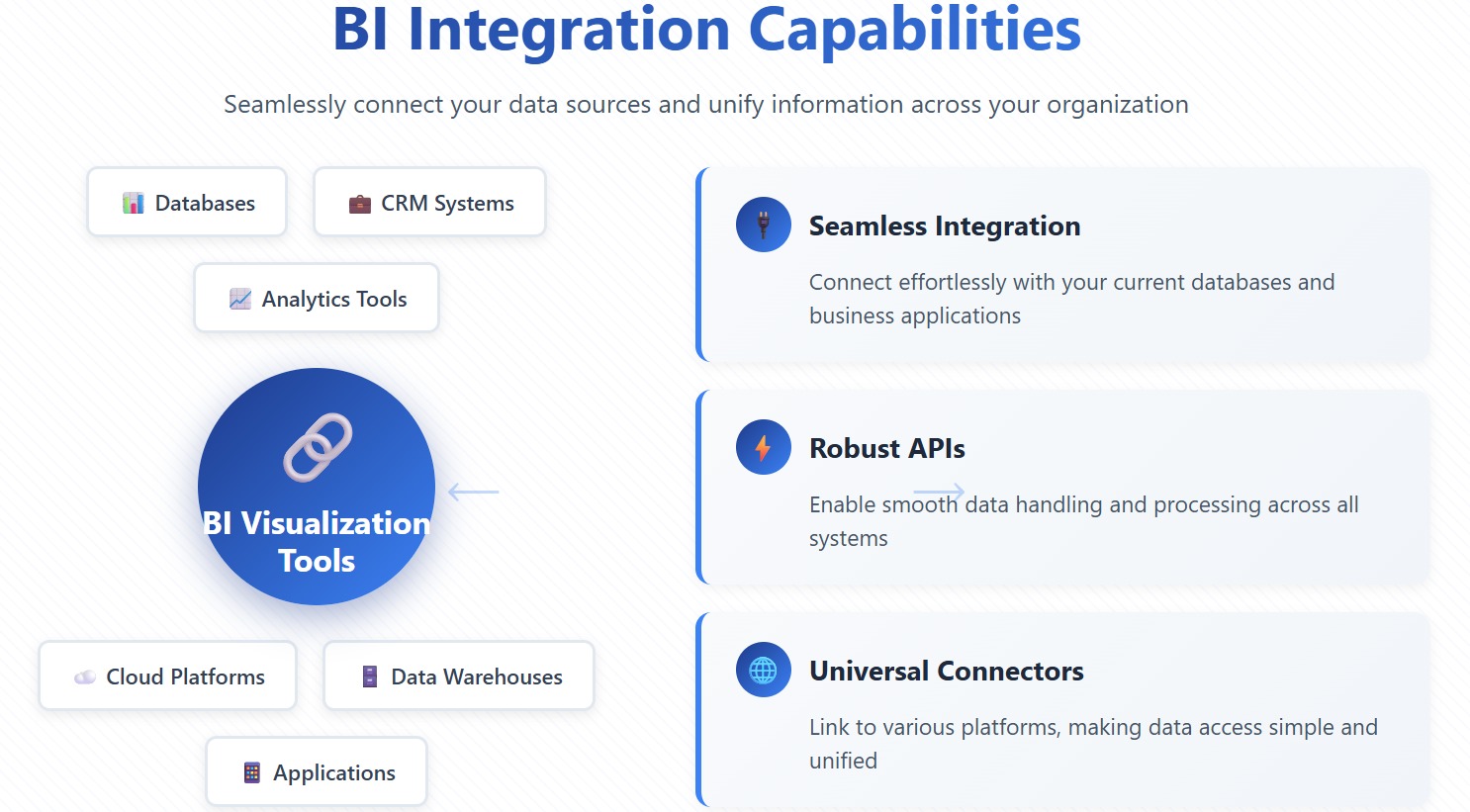 BI Integration Capabilities

Seamlessly connect your data sources and unify information across your organization

Databases

CRM Systems

Analytics Tools

BI Visualization Tools

Cloud Platforms

Data Warehouses

Applications

Seamless Integration

Connect effortlessly with your current databases and business applications

Robust APIs

Enable smooth data handling and processing across all systems

Universal Connectors

Link to various platforms, making data access simple and unified